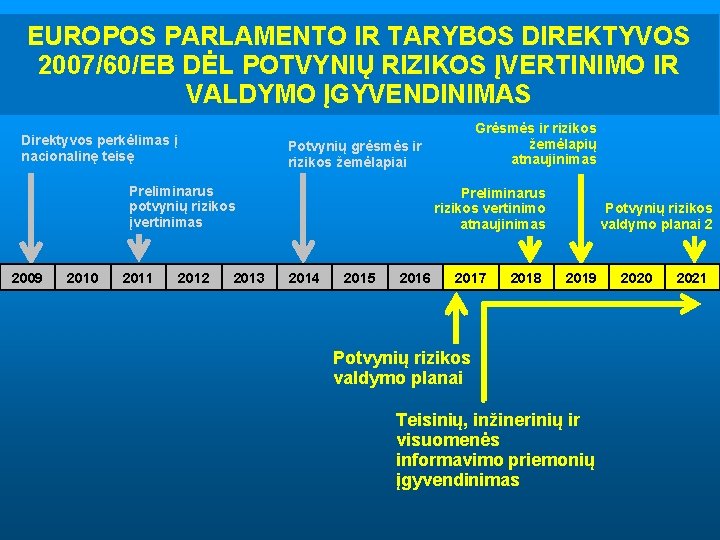 EUROPOS PARLAMENTO IR TARYBOS DIREKTYVOS 2007/60/EB DĖL POTVYNIŲ RIZIKOS ĮVERTINIMO IR VALDYMO ĮGYVENDINIMAS

Direktyvos perkėlimas į nacionalinę teisę

Preliminarus potvynių rizikos įvertinimas

Potvynių grėsmės ir rizikos žemėlapiai

Grėsmės ir rizikos žemėlapių atnaujinimas

Preliminarus rizikos vertinimo atnaujinimas

Potvynių rizikos valdymo planai 2

| 2009 | 2010 | 2011 | 2012 | 2013 | 2014 | 2015 | 2016 | 2017 | 2018 | 2019 | 2020 | 2021 |
|---|---|---|---|---|---|---|---|---|---|---|---|---|

Potvynių rizikos valdymo planai

Teisinių, inžinerinių ir visuomenės informavimo priemonių įgyvendinimas